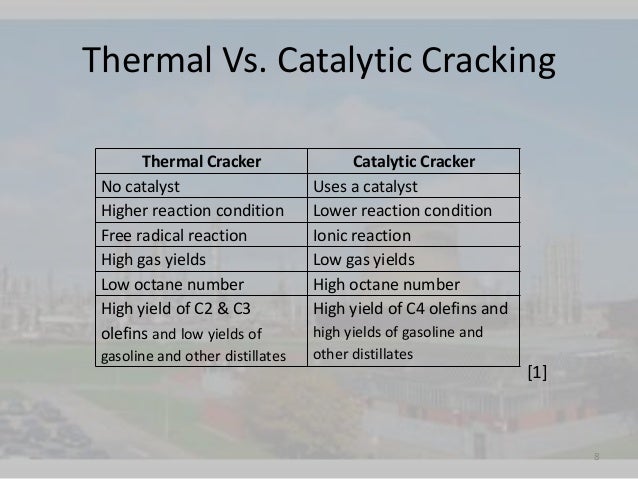 Thermal Vs. Catalytic Cracking

| Thermal Cracker | Catalytic Cracker |
|---|---|
| No catalyst | Uses a catalyst |
| Higher reaction condition | Lower reaction condition |
| Free radical reaction | Ionic reaction |
| High gas yields | Low gas yields |
| Low octane number | High octane number |
| High yield of C2 & C3 olefins and low yields of gasoline and other distillates | High yield of C4 olefins and high yields of gasoline and other distillates |

[1]

8